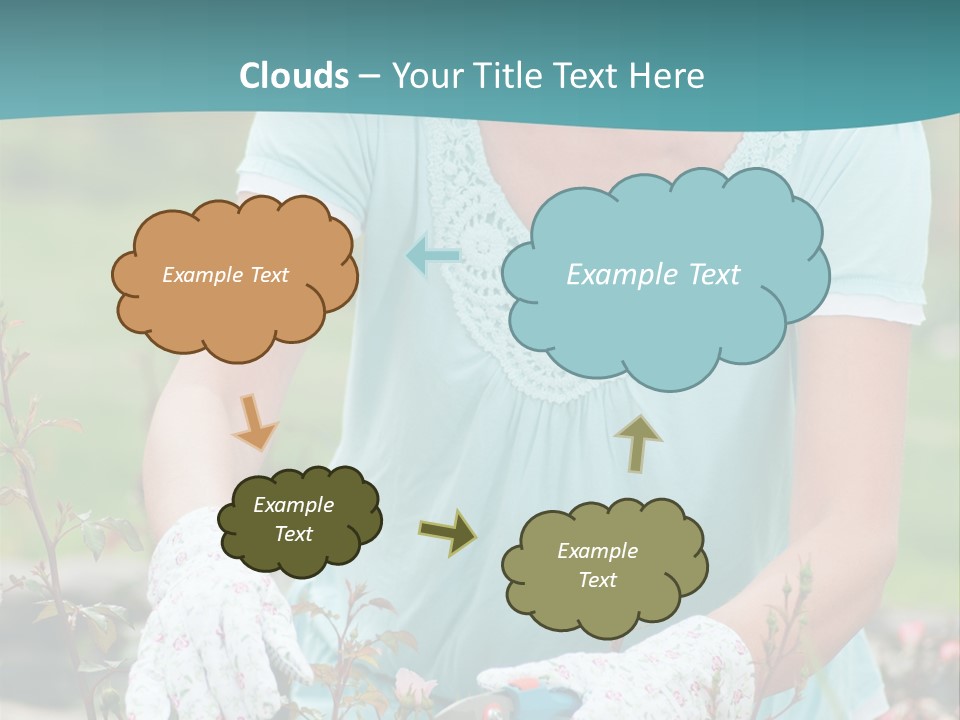 Clouds – Your Title Text Here

Example Text

Example Text

Example Text

Example Text